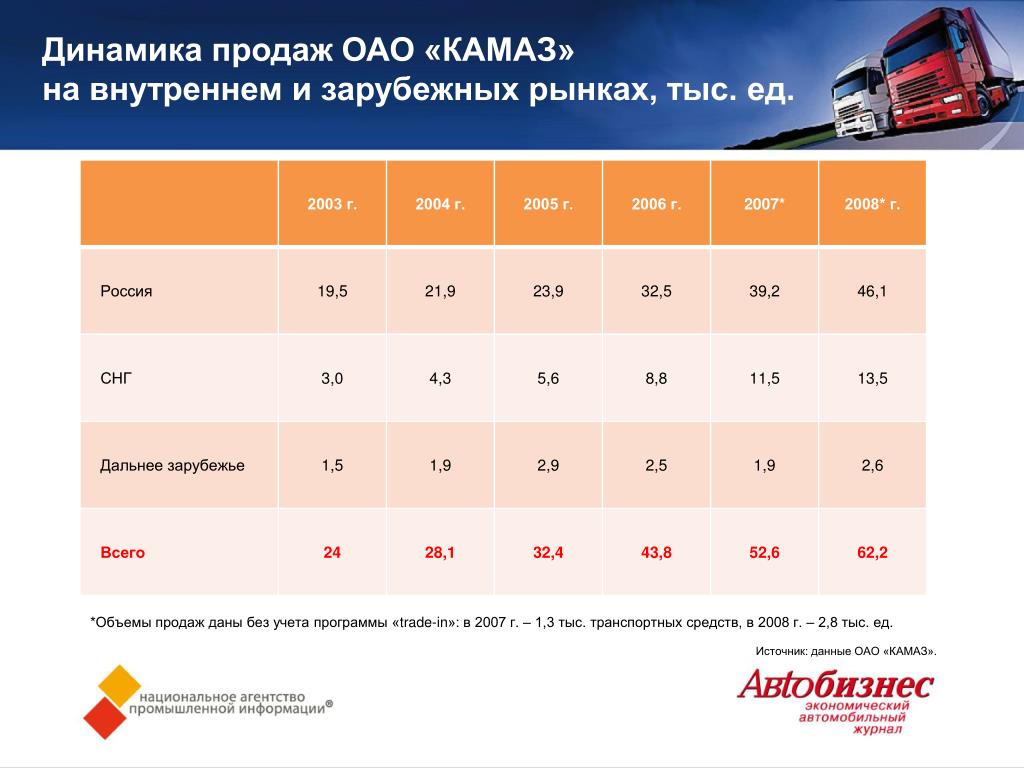 Динамика продаж ОАО «КАМАЗ»
на внутреннем и зарубежных рынках, тыс. ед.

| | 2003 г. | 2004 г. | 2005 г. | 2006 г. | 2007* | 2008* г. |
|---|---|---|---|---|---|---|
| Россия | 19,5 | 21,9 | 23,9 | 32,5 | 39,2 | 46,1 |
| СНГ | 3,0 | 4,3 | 5,6 | 8,8 | 11,5 | 13,5 |
| Дальнее зарубежье | 1,5 | 1,9 | 2,9 | 2,5 | 1,9 | 2,6 |
| Всего | 24 | 28,1 | 32,4 | 43,8 | 52,6 | 62,2 |

*Объемы продаж даны без учета программы «trade-in»: в 2007 г. – 1,3 тыс. транспортных средств, в 2008 г. – 2,8 тыс. ед.

Источник: данные ОАО «КАМАЗ».

национальное агентство промышленной информации®

Автобизнес
экономический автомобильный журнал